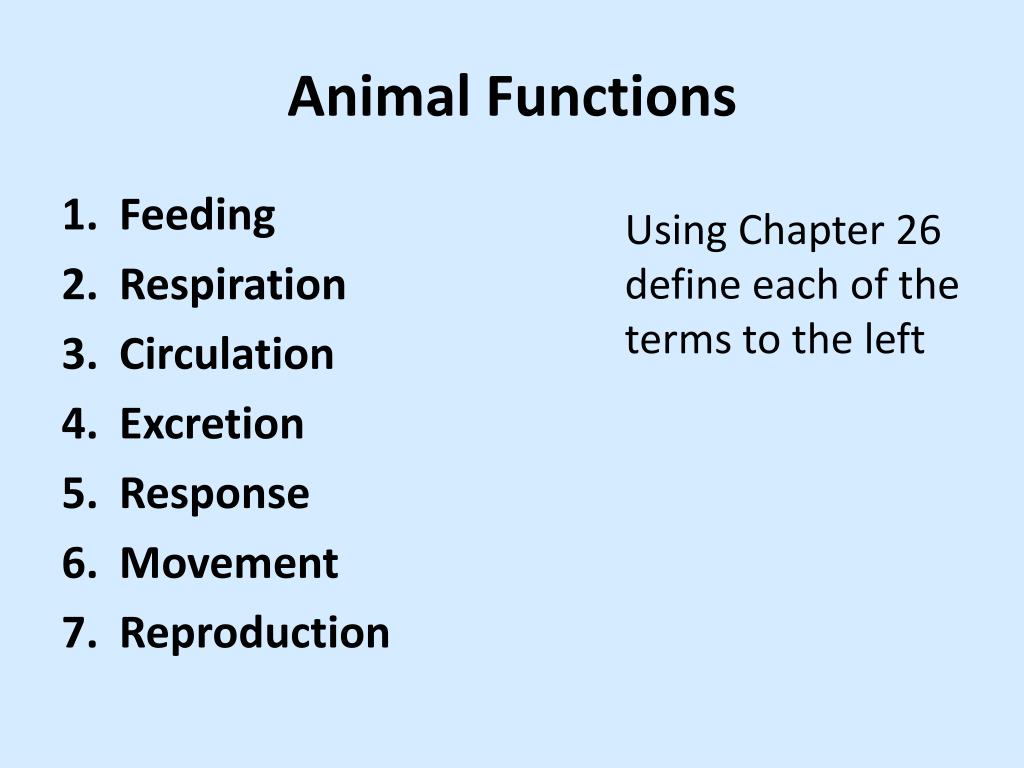 Animal Functions

1. Feeding
2. Respiration
3. Circulation
4. Excretion
5. Response
6. Movement
7. Reproduction

Using Chapter 26 define each of the terms to the left